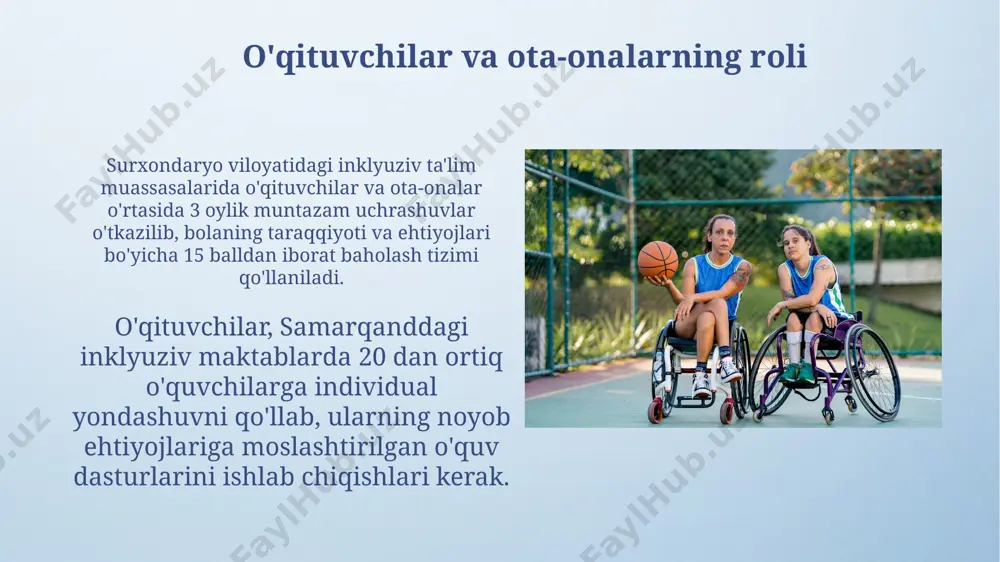 O'qituvchilar va ota-onalarning roli

Surxondaryo viloyatidagi inklyuziv ta'lim muassasalarida o'qituvchilar va ota-onalar o'rtasida 3 oylik muntazam uchrashuvlar o'tkazilib, bolaning taraqqiyoti va ehtiyojlari bo'yicha 15 balldan iborat baholash tizimi qo'llaniladi.

O'qituvchilar, Samarqanddagi inklyuziv maktablarda 20 dan ortiq o'quvchilarga individual yondashuvni qo'llab, ularning noyob ehtiyojlariga moslashtirilgan o'quv dasturlarini ishlab chiqishlari kerak.

FaylHub.uz FaylHub.uz FaylHub.uz FaylHub.uz FaylHub.uz FaylHub.uz